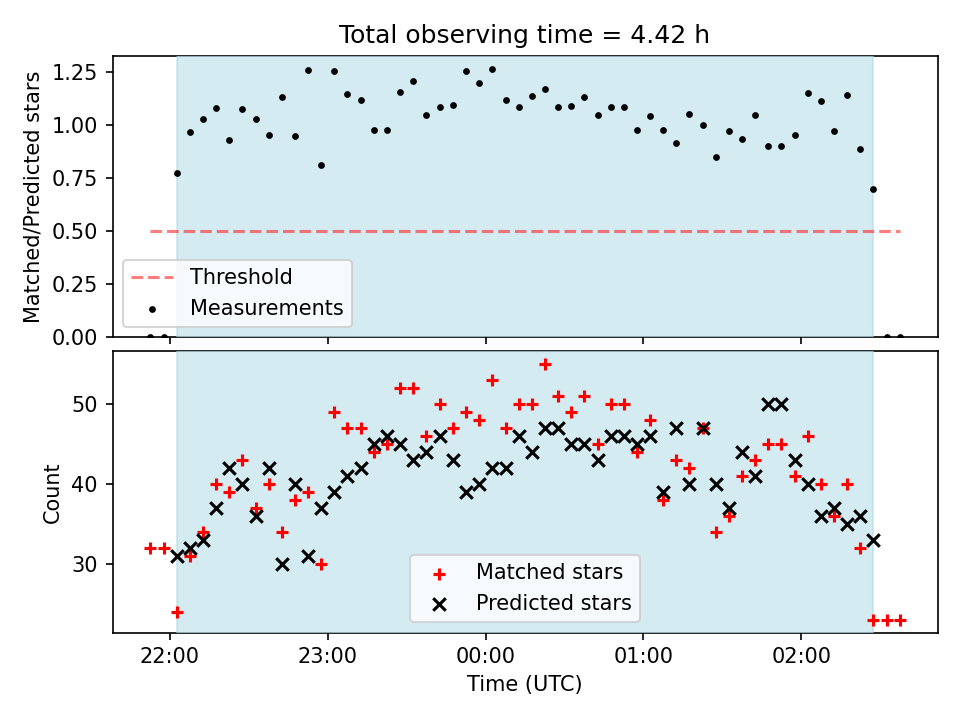 Total observing time = 4.42 h

Matched/Predicted stars

1.25
1.00
0.75
0.50
0.25
0.00

Threshold
Measurements

Count

50
40
30

Matched stars
Predicted stars

22:00
23:00
00:00
01:00
02:00

Time (UTC)